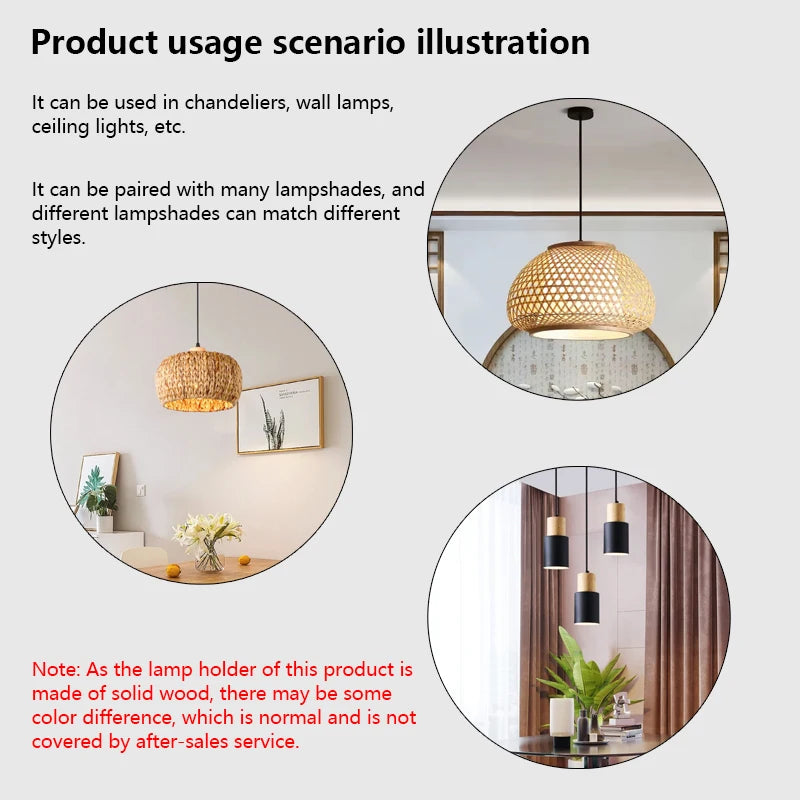 Product usage scenario illustration

It can be used in chandeliers, wall lamps, ceiling lights, etc.

It can be paired with many lampshades, and different lampshades can match different styles.

Note: As the lamp holder of this product is made of solid wood, there may be some color difference, which is normal and is not covered by after-sales service.